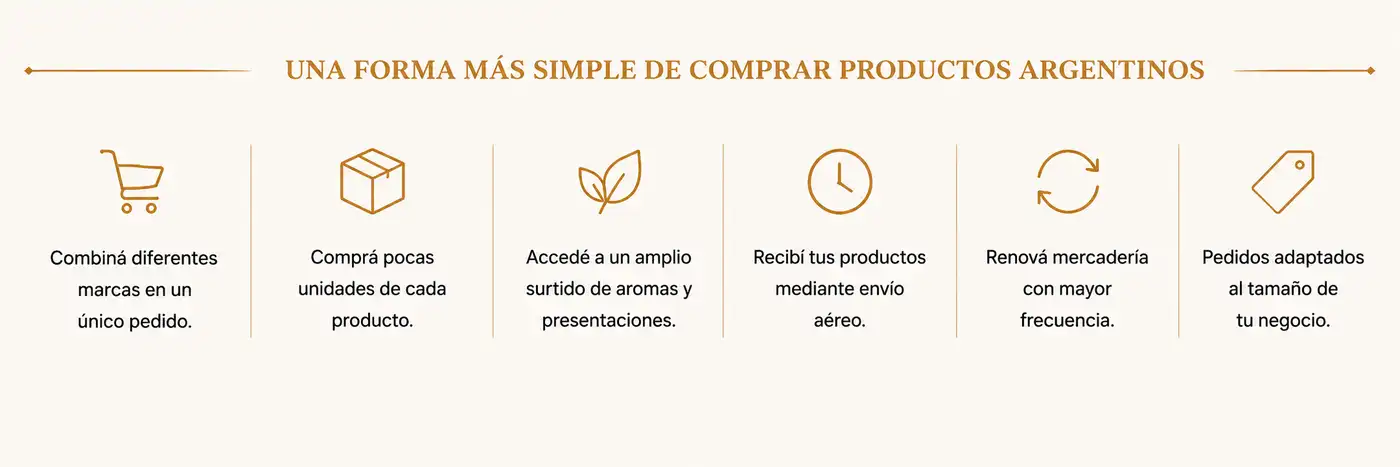 UNA FORMA MÁS SIMPLE DE COMPRAR PRODUCTOS ARGENTINOS

Combiná diferentes marcas en un único pedido.

Comprá pocas unidades de cada producto.

Accedé a un amplio surtido de aromas y presentaciones.

Recibí tus productos mediante envío aéreo.

Renová mercadería con mayor frecuencia.

Pedidos adaptados al tamaño de tu negocio.